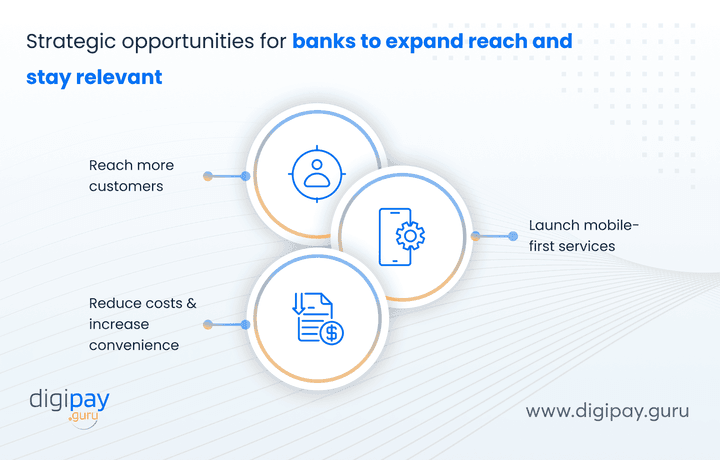 Strategic opportunities for banks to expand reach and stay relevant

Reach more customers

Launch mobile-first services

Reduce costs & increase convenience

digipay .guru

www.digipay.guru